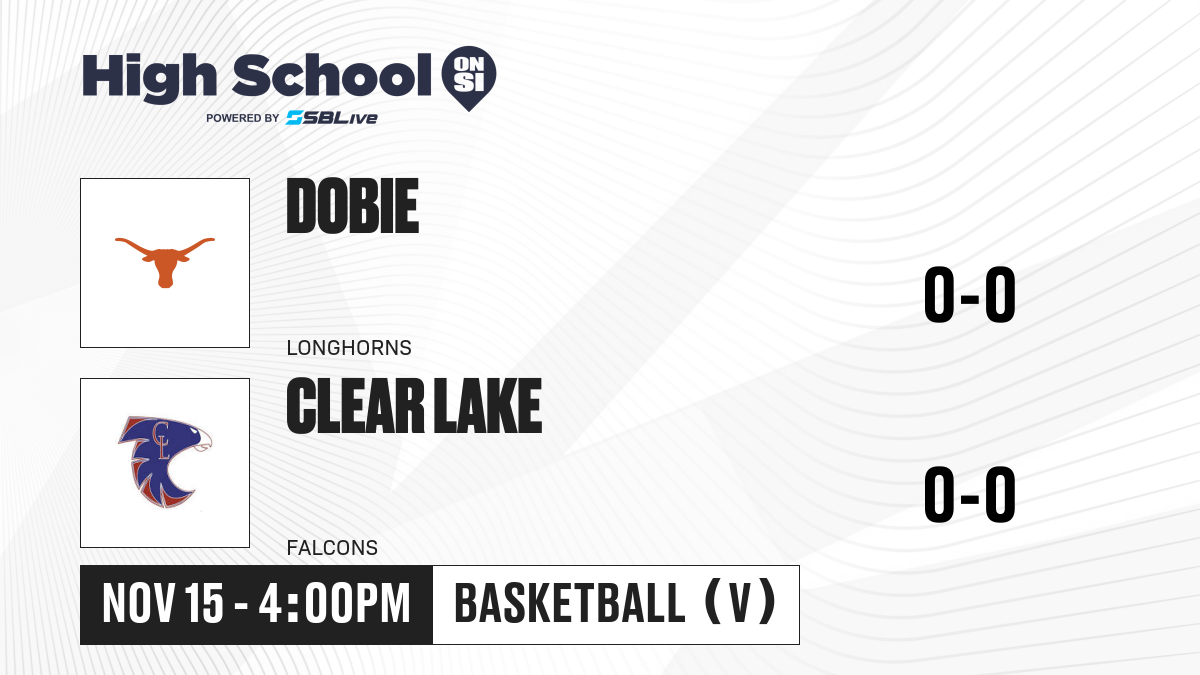 High School ON SI
POWERED BY SBLive

DOBIE
LONGHORNS
0-0

CL

CLEAR LAKE
FALCONS
0-0

NOV 15 - 4:00PM
BASKETBALL (V)